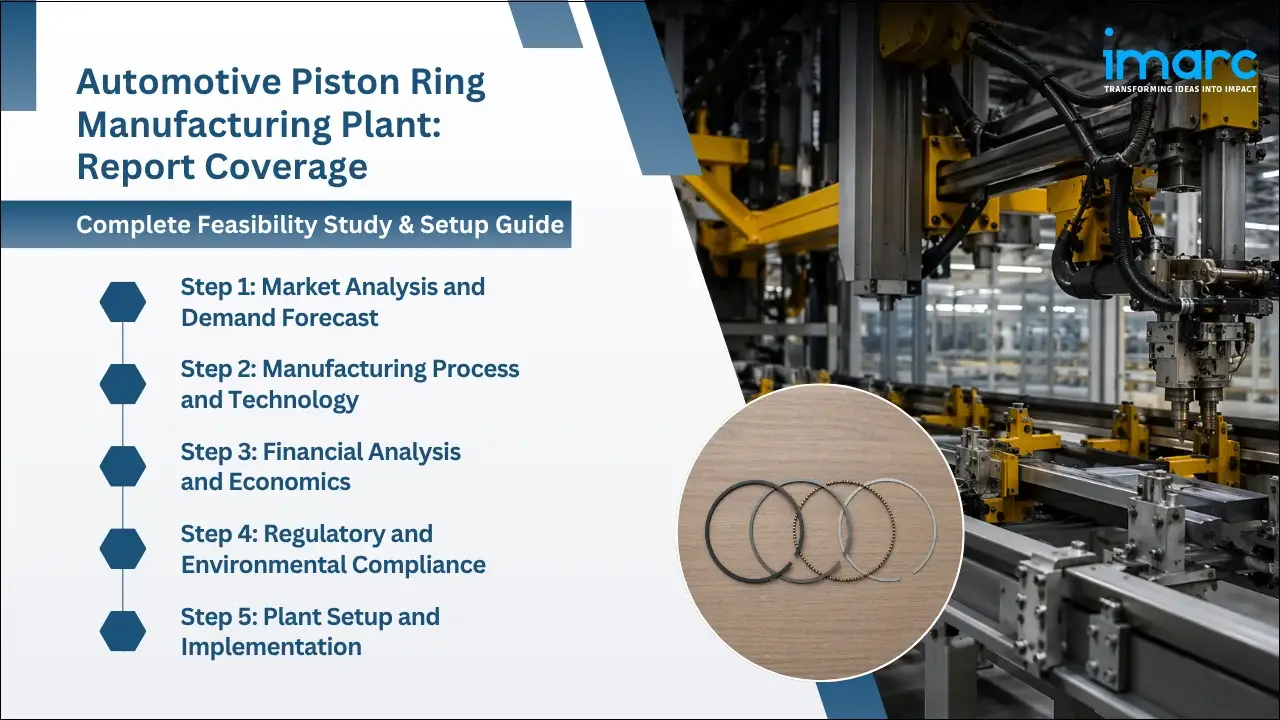 Automotive Piston Ring Manufacturing Plant: Report Coverage

Complete Feasibility Study & Setup Guide

Step 1: Market Analysis and Demand Forecast

Step 2: Manufacturing Process and Technology

Step 3: Financial Analysis and Economics

Step 4: Regulatory and Environmental Compliance

Step 5: Plant Setup and Implementation

imarc
TRANSFORMING IDEAS INTO IMPACT